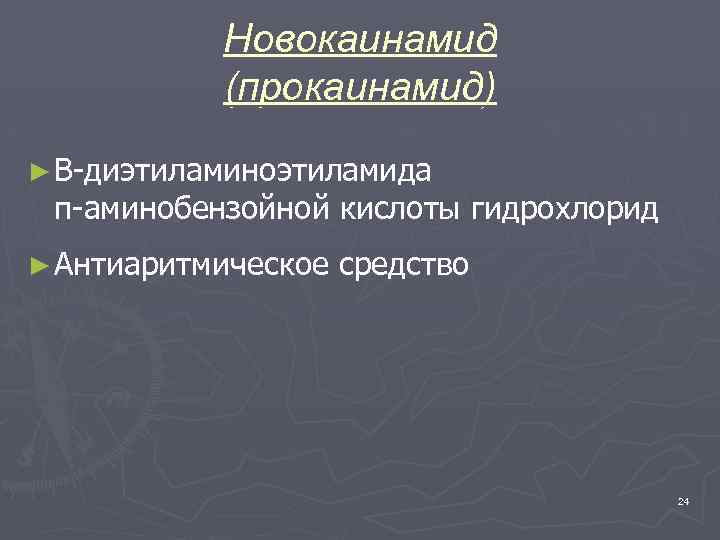 Новокаинамид (прокаинамид)

► В-диэтиламиноэтиламида п-аминобензойной кислоты гидрохлорид

► Антиаритмическое средство

24